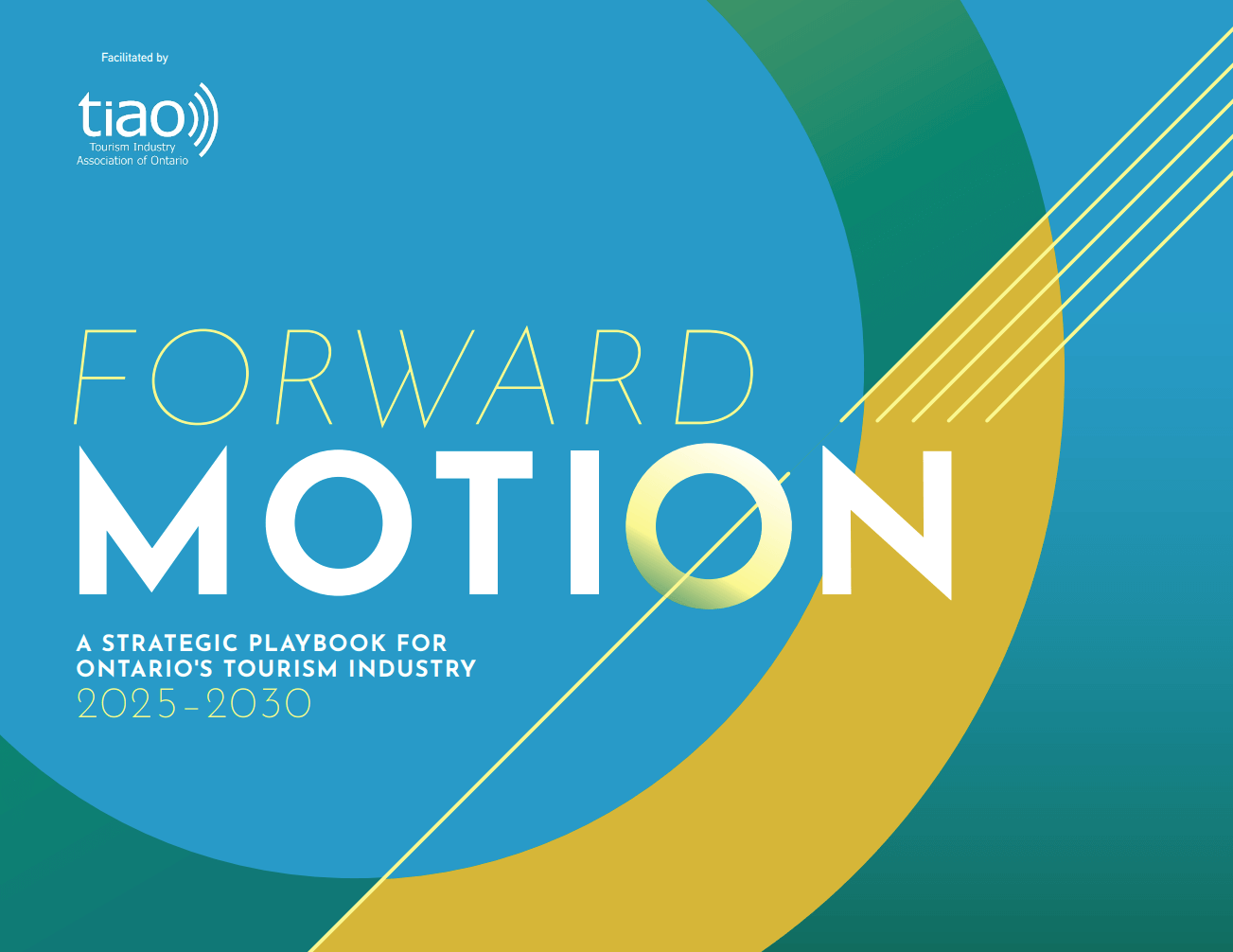 Facilitated by

tiao
Tourism Industry
Association of Ontario

FORWARD
MOTION

A STRATEGIC PLAYBOOK FOR ONTARIO'S TOURISM INDUSTRY
2025–2030